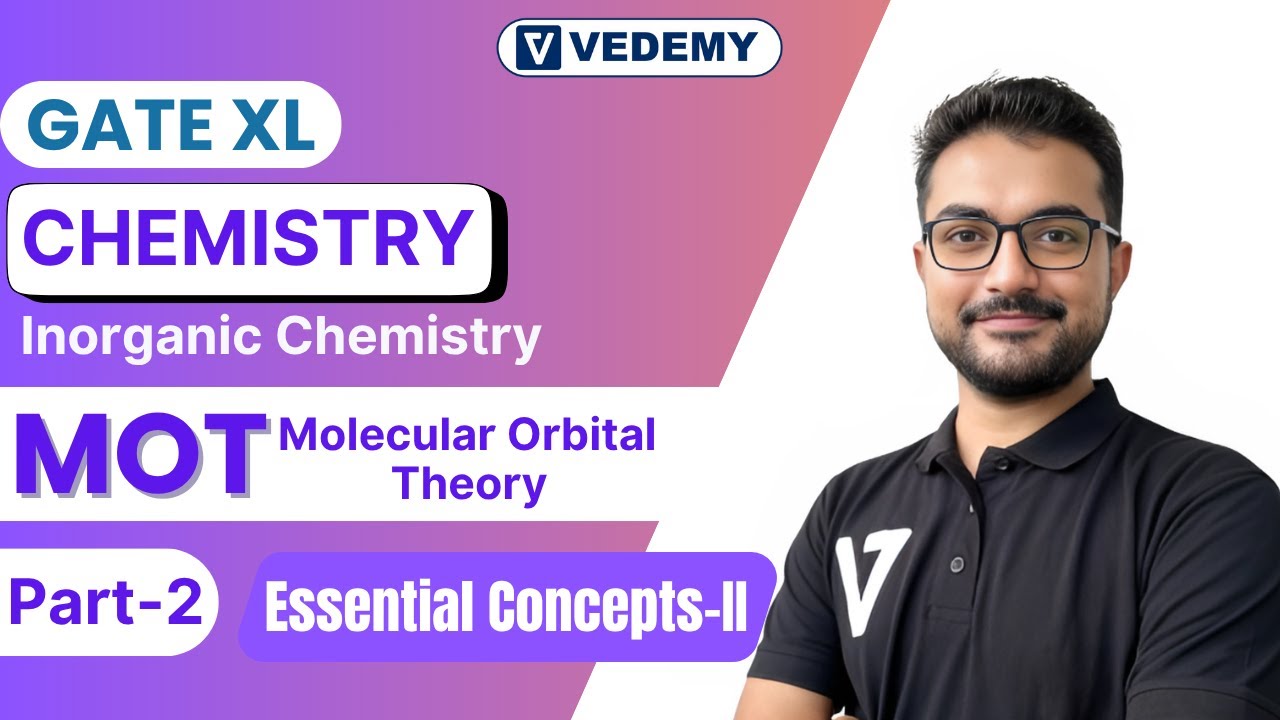 VEDEMY

GATE XL

CHEMISTRY

Inorganic Chemistry

MOT Molecular Orbital Theory

Part-2

Essential Concepts-II